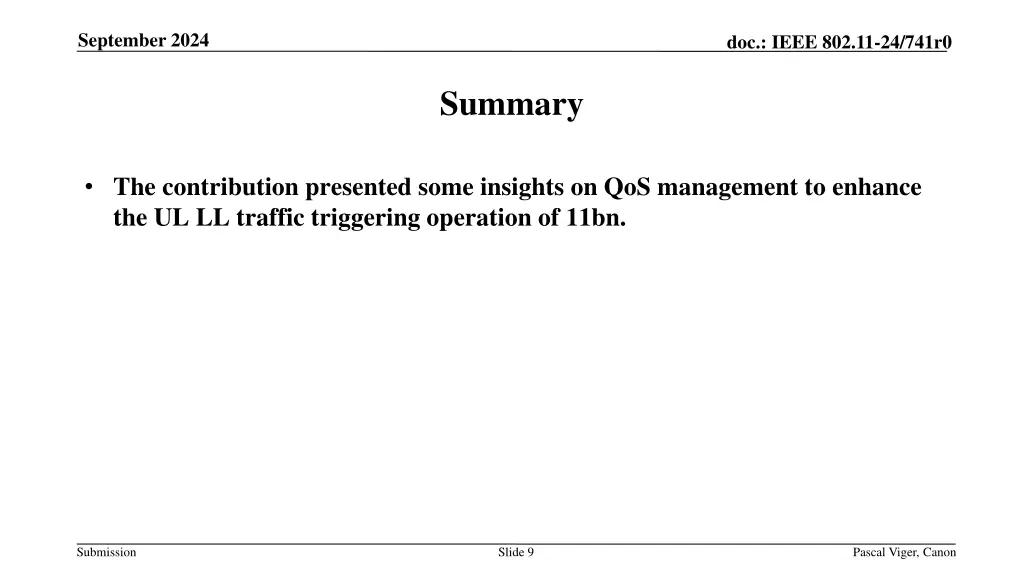 September 2024

doc.: IEEE 802.11-24/741r0

Summary

• The contribution presented some insights on QoS management to enhance the UL LL traffic triggering operation of 11bn.

Submission

Slide 9

Pascal Viger, Canon